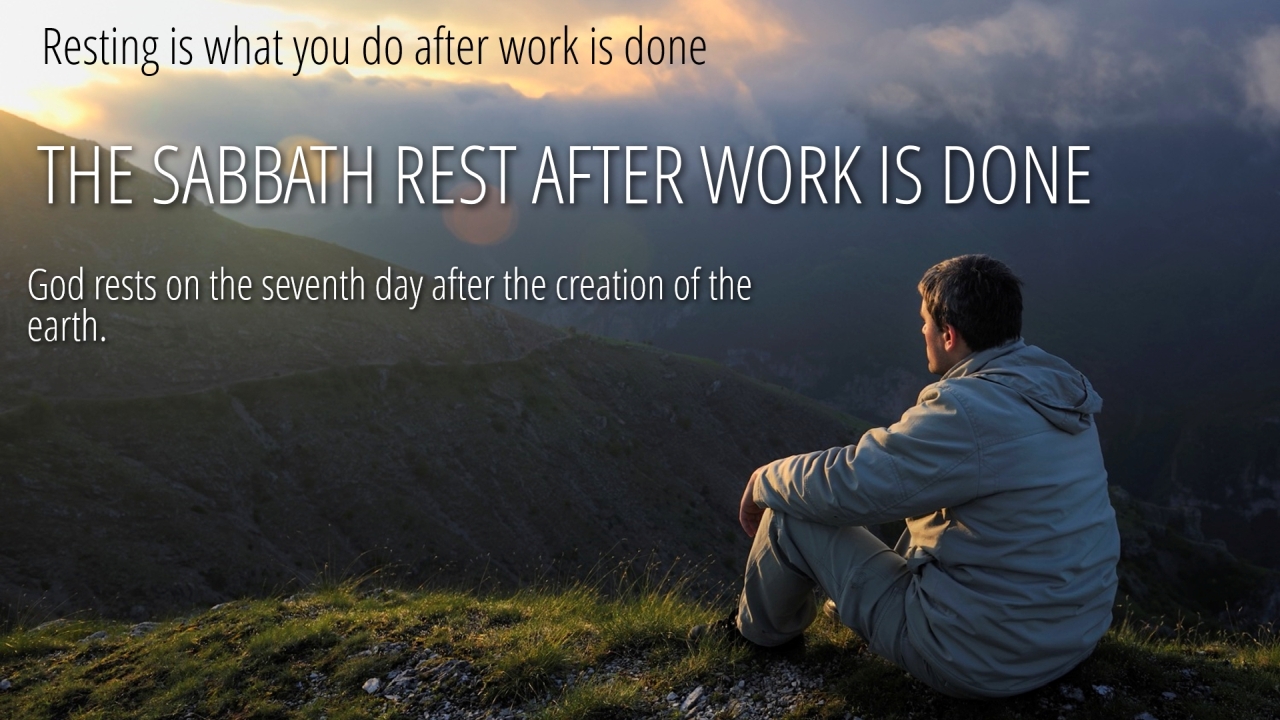 Resting is what you do after work is done

THE SABBATH REST AFTER WORK IS DONE

God rests on the seventh day after the creation of the earth.